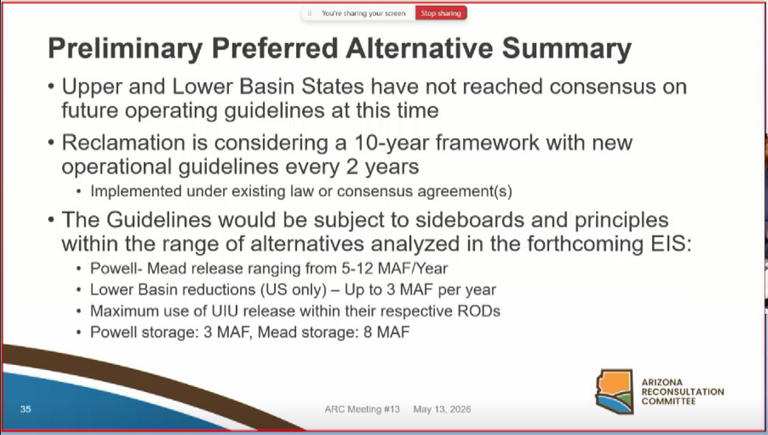 You're sharing your screen Stop sharing

Preliminary Preferred Alternative Summary

• Upper and Lower Basin States have not reached consensus on future operating guidelines at this time

• Reclamation is considering a 10-year framework with new operational guidelines every 2 years
• Implemented under existing law or consensus agreement(s)

• The Guidelines would be subject to sideboards and principles within the range of alternatives analyzed in the forthcoming EIS:
• Powell- Mead release ranging from 5-12 MAF/Year
• Lower Basin reductions (US only) – Up to 3 MAF per year
• Maximum use of UIU release within their respective RODs
• Powell storage: 3 MAF, Mead storage: 8 MAF

35

ARC Meeting #13 May 13, 2026

ARIZONA RECONSULTATION COMMITTEE